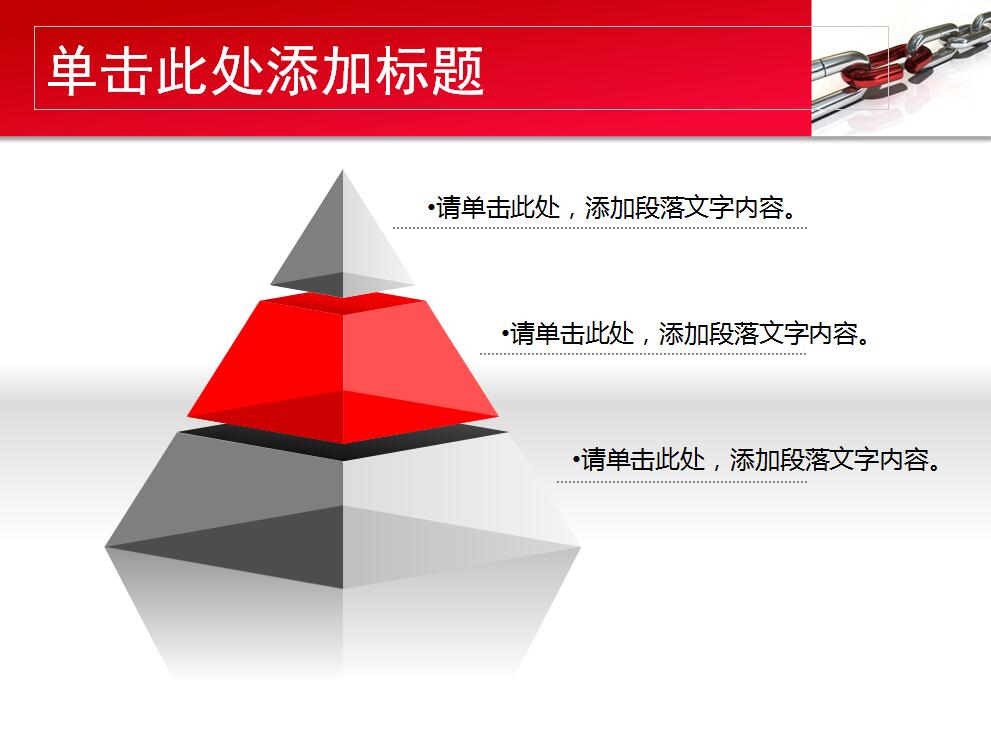 单击此处添加标题

•请单击此处，添加段落文字内容。

•请单击此处，添加段落文字内容。

•请单击此处，添加段落文字内容。